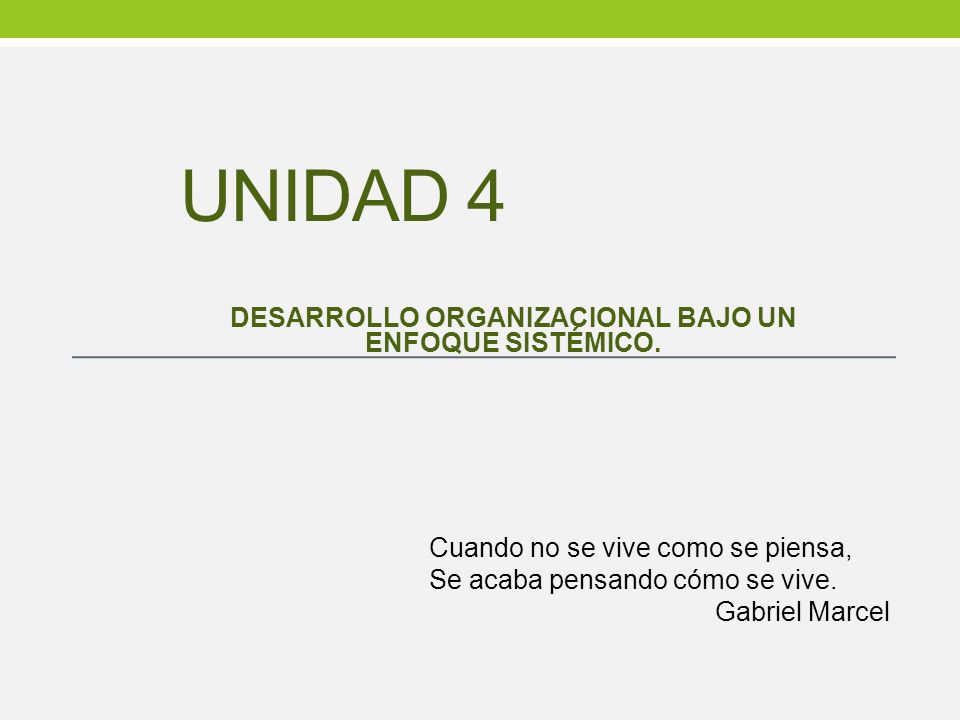 UNIDAD 4

DESARROLLO ORGANIZACIONAL BAJO UN ENFOQUE SISTÉMICO.

Cuando no se vive como se piensa,
Se acaba pensando cómo se vive.
Gabriel Marcel